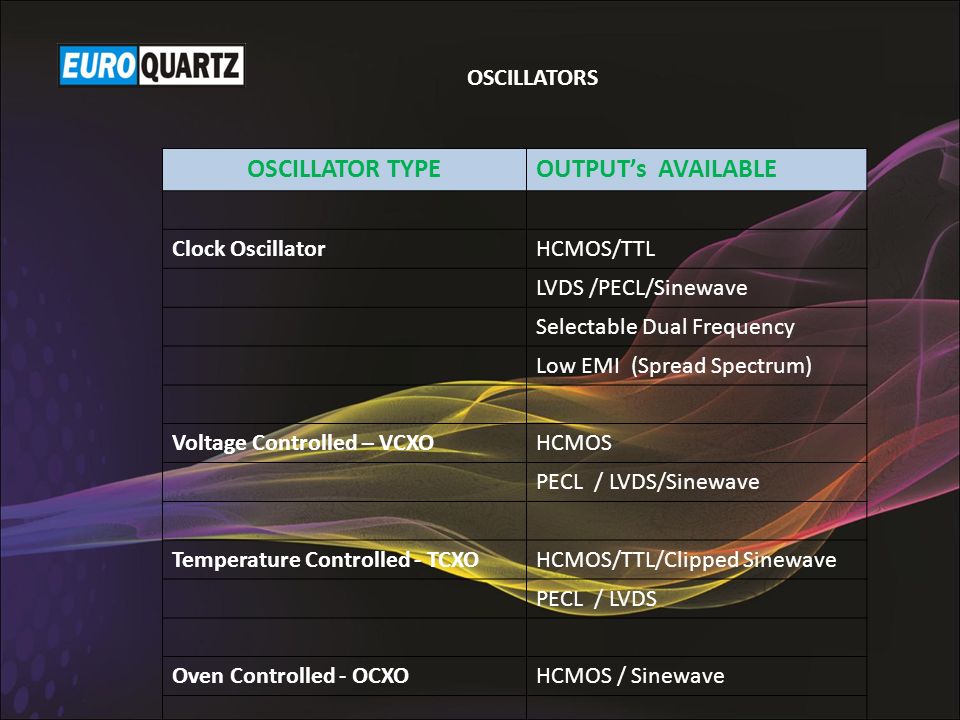 EUROQUARTZ

OSCILLATORS

| OSCILLATOR TYPE | OUTPUT's AVAILABLE |
|---|---|
| | |
| Clock Oscillator | HCMOS/TTL |
| | LVDS /PECL/Sinewave |
| | Selectable Dual Frequency |
| | Low EMI (Spread Spectrum) |
| | |
| Voltage Controlled – VCXO | HCMOS |
| | PECL / LVDS/Sinewave |
| | |
| Temperature Controlled - TCXO | HCMOS/TTL/Clipped Sinewave |
| | PECL / LVDS |
| | |
| Oven Controlled - OCXO | HCMOS / Sinewave |
| | |